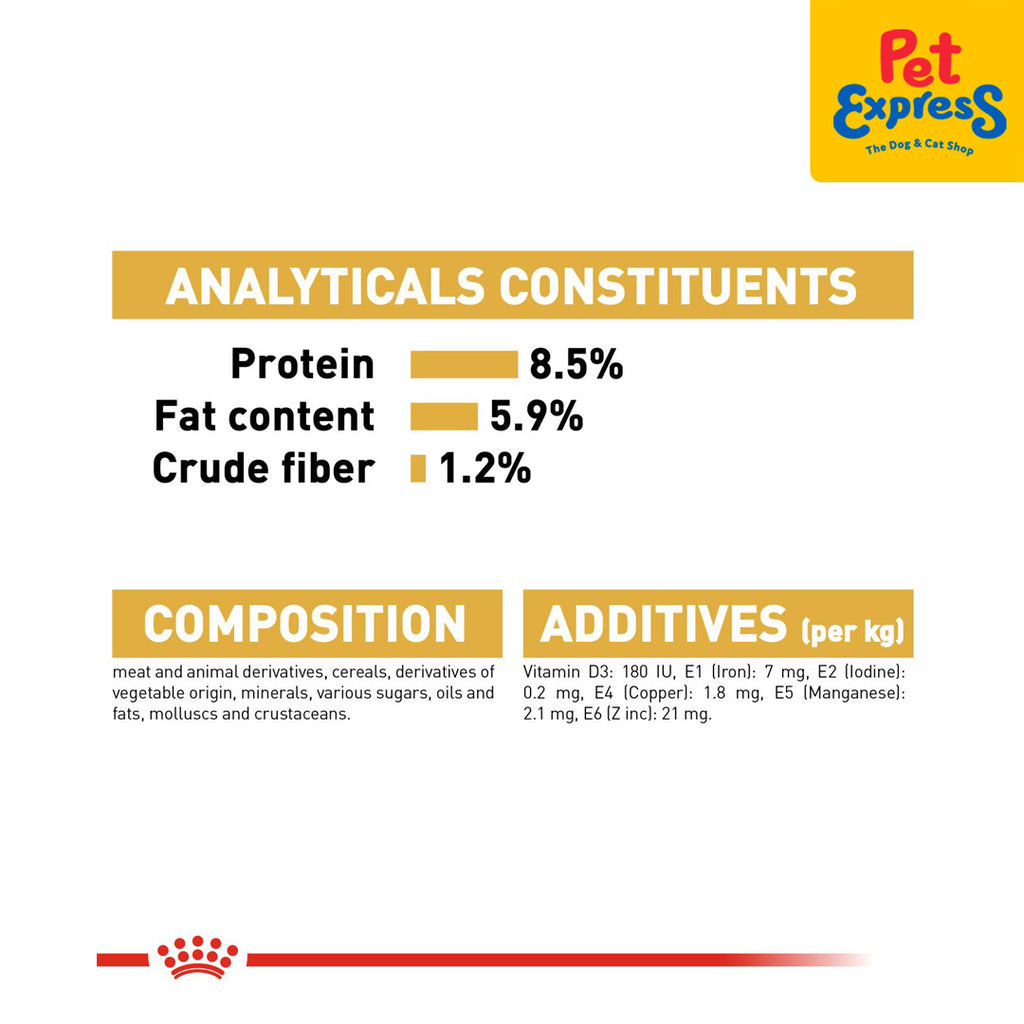 Pet Express
The Dog & Cat Shop

ANALYTICALS CONSTITUENTS

Protein 8.5%
Fat content 5.9%
Crude fiber 1.2%

COMPOSITION

meat and animal derivatives, cereals, derivatives of vegetable origin, minerals, various sugars, oils and fats, molluscs and crustaceans.

ADDITIVES (per kg)

Vitamin D3: 180 IU, E1 (Iron): 7 mg, E2 (Iodine): 0.2 mg, E4 (Copper): 1.8 mg, E5 (Manganese): 2.1 mg, E6 (Z inc): 21 mg.